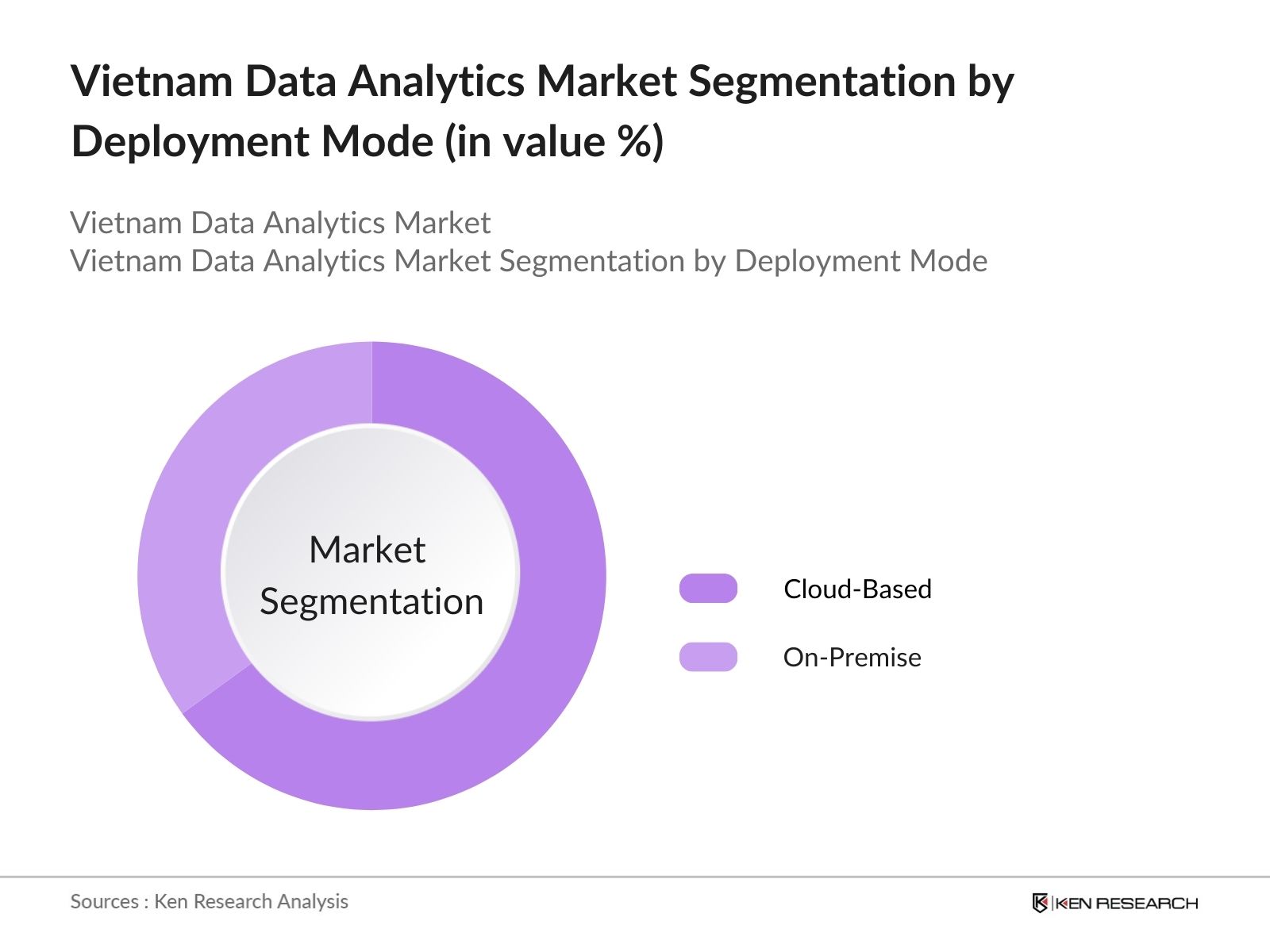 Vietnam Data Analytics Market Segmentation by Deployment Mode (in value %)

Vietnam Data Analytics Market
Vietnam Data Analytics Market Segmentation by Deployment Mode

Market Segmentation

Cloud-Based

On-Premise

Sources : Ken Research Analysis

KEN RESEARCH